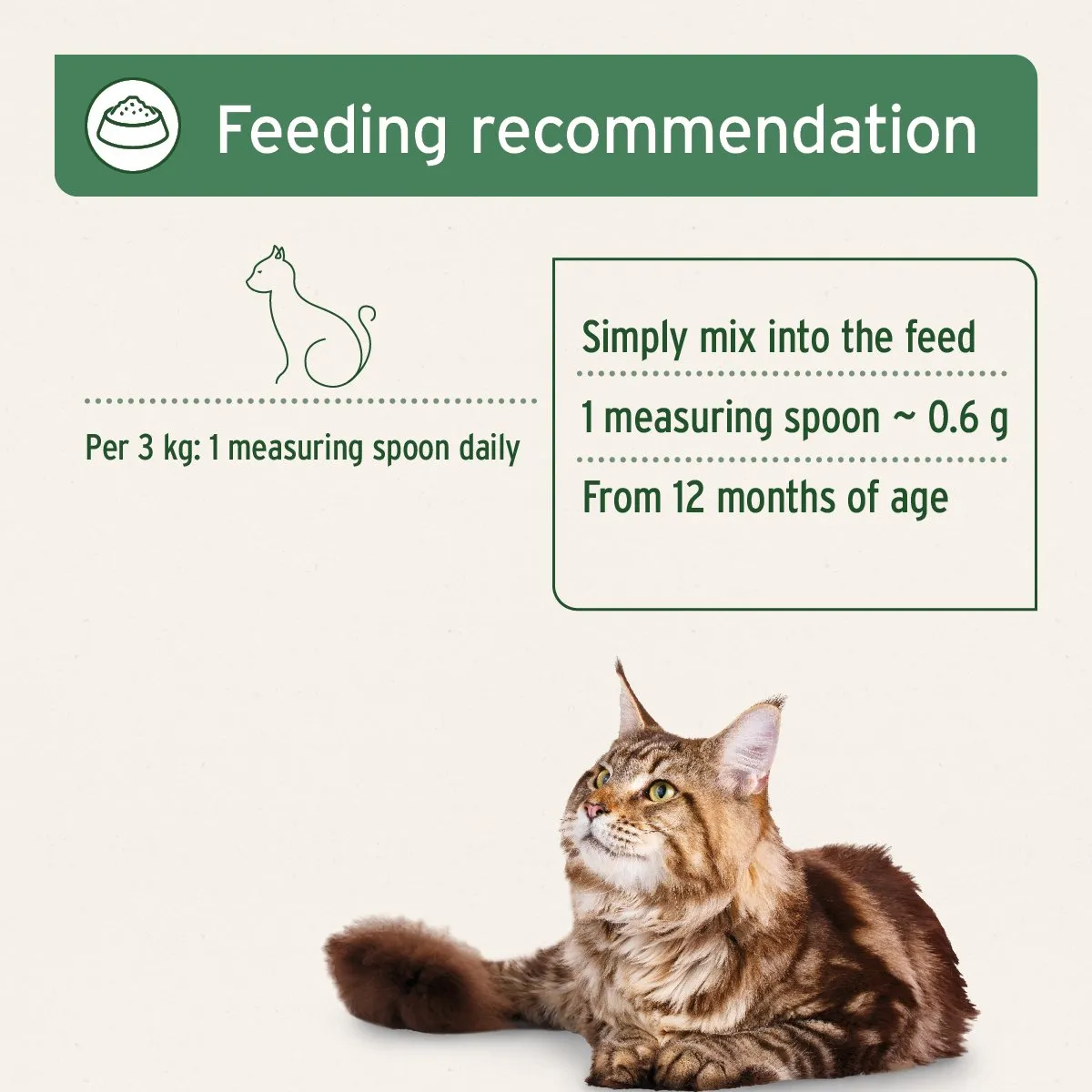 Feeding recommendation

Per 3 kg: 1 measuring spoon daily

Simply mix into the feed

1 measuring spoon ~ 0.6 g

From 12 months of age